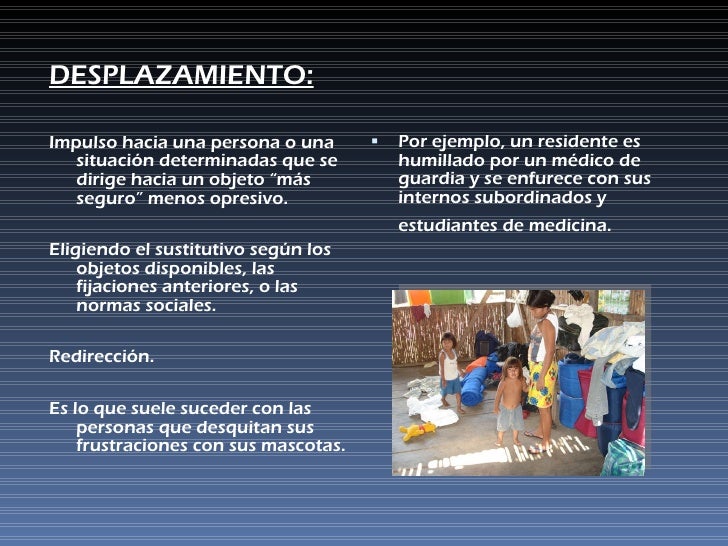 DESPLAZAMIENTO:

Impulso hacia una persona o una situación determinadas que se dirige hacia un objeto "más seguro" menos opresivo.

Eligiendo el sustitutivo según los objetos disponibles, las fijaciones anteriores, o las normas sociales.

Redirección.

Es lo que suele suceder con las personas que desquitan sus frustraciones con sus mascotas.

▪ Por ejemplo, un residente es humillado por un médico de guardia y se enfurece con sus internos subordinados y estudiantes de medicina.